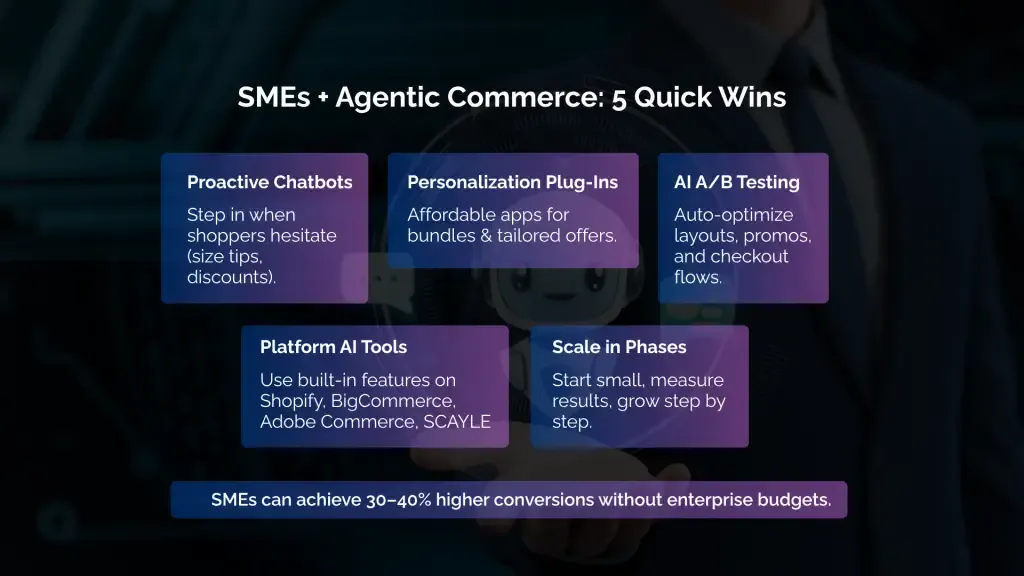 SMEs + Agentic Commerce: 5 Quick Wins

Proactive Chatbots

Step in when shoppers hesitate (size tips, discounts).

Personalization Plug-Ins

Affordable apps for bundles & tailored offers.

AI A/B Testing

Auto-optimize layouts, promos, and checkout flows.

Platform AI Tools

Use built-in features on Shopify, BigCommerce, Adobe Commerce, SCAYLE

Scale in Phases

Start small, measure results, grow step by step.

SMEs can achieve 30–40% higher conversions without enterprise budgets.